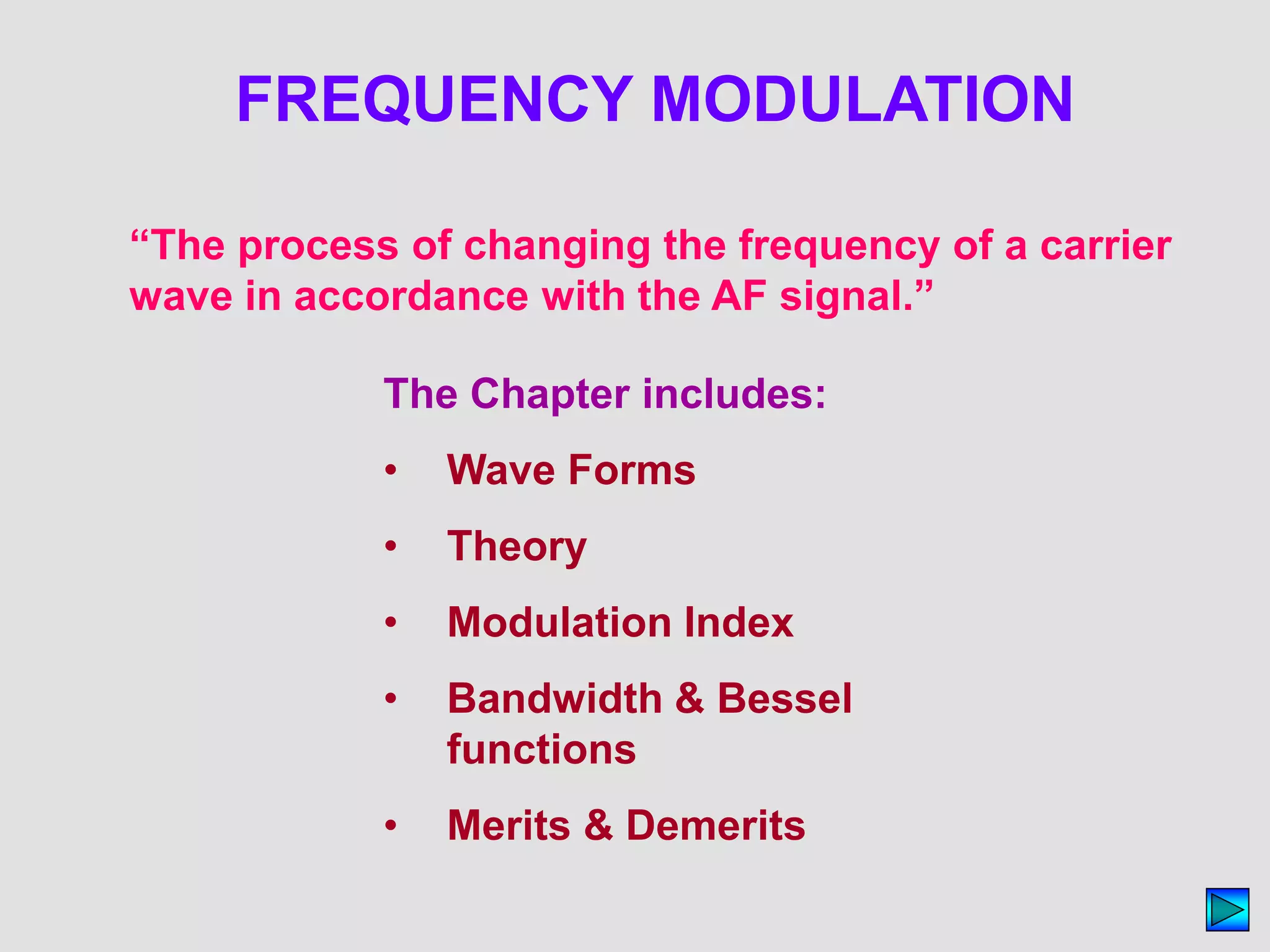 FREQUENCY MODULATION

“The process of changing the frequency of a carrier wave in accordance with the AF signal.”

The Chapter includes:

• Wave Forms
• Theory
• Modulation Index
• Bandwidth & Bessel functions
• Merits & Demerits